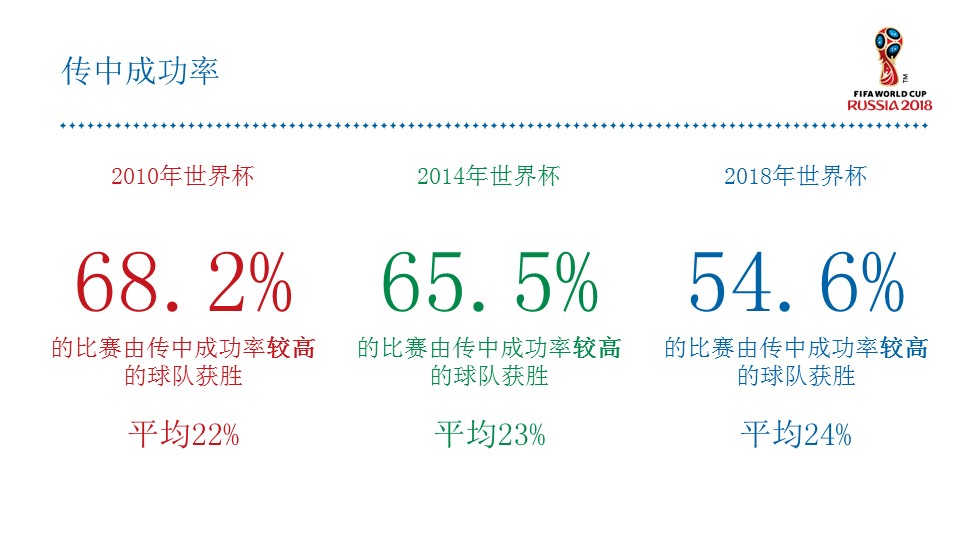 传中成功率

FIFA WORLD CUP RUSSIA 2018

2010年世界杯

68.2%

的比赛由传中成功率较高的球队获胜

平均22%

2014年世界杯

65.5%

的比赛由传中成功率较高的球队获胜

平均23%

2018年世界杯

54.6%

的比赛由传中成功率较高的球队获胜

平均24%